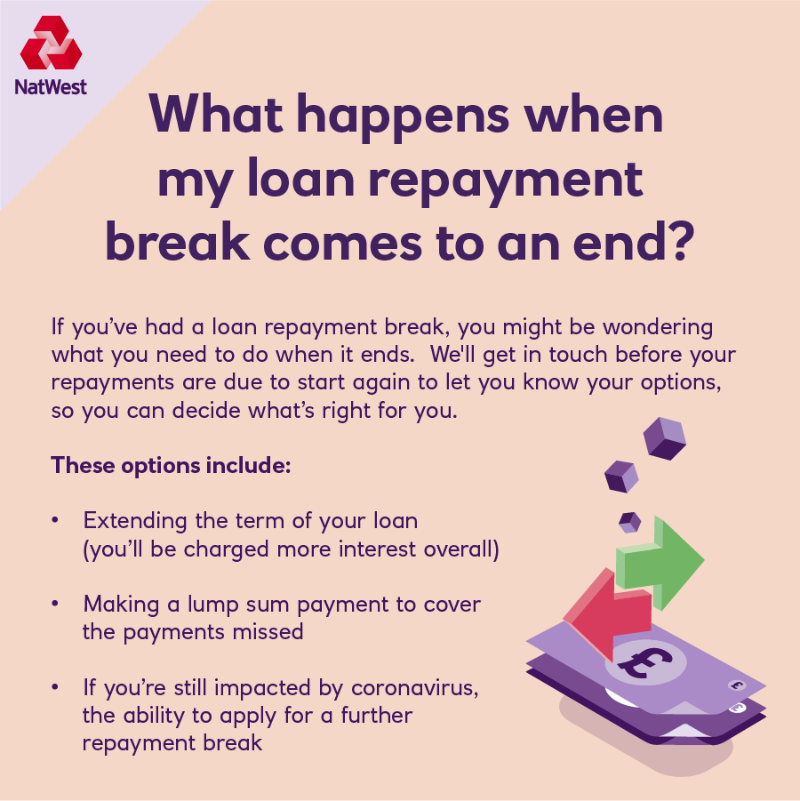 NatWest

What happens when my loan repayment break comes to an end?

If you've had a loan repayment break, you might be wondering what you need to do when it ends. We'll get in touch before your repayments are due to start again to let you know your options, so you can decide what's right for you.

These options include:

• Extending the term of your loan (you'll be charged more interest overall)

• Making a lump sum payment to cover the payments missed

• If you're still impacted by coronavirus, the ability to apply for a further repayment break

£